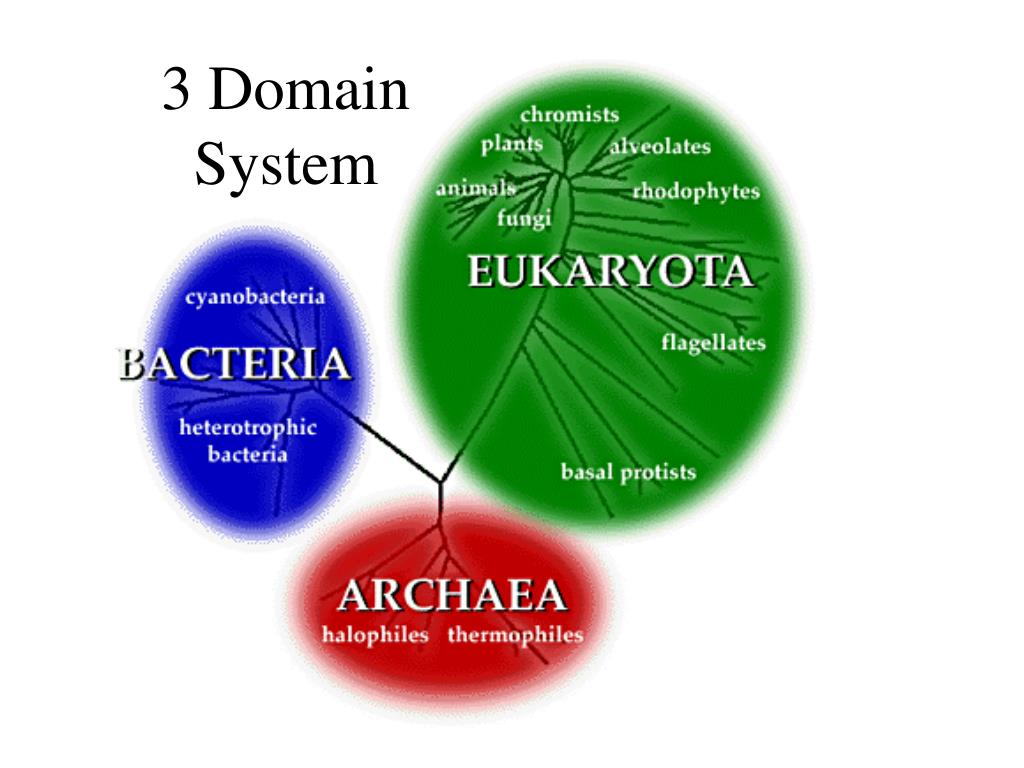 3 Domain System

chromists
plants
alveolates
animals
rhodophytes
fungi
EUKARYOTA
flagellates
basal protists

cyanobacteria
BACTERIA
heterotrophic bacteria

ARCHAEA
halophiles thermophiles